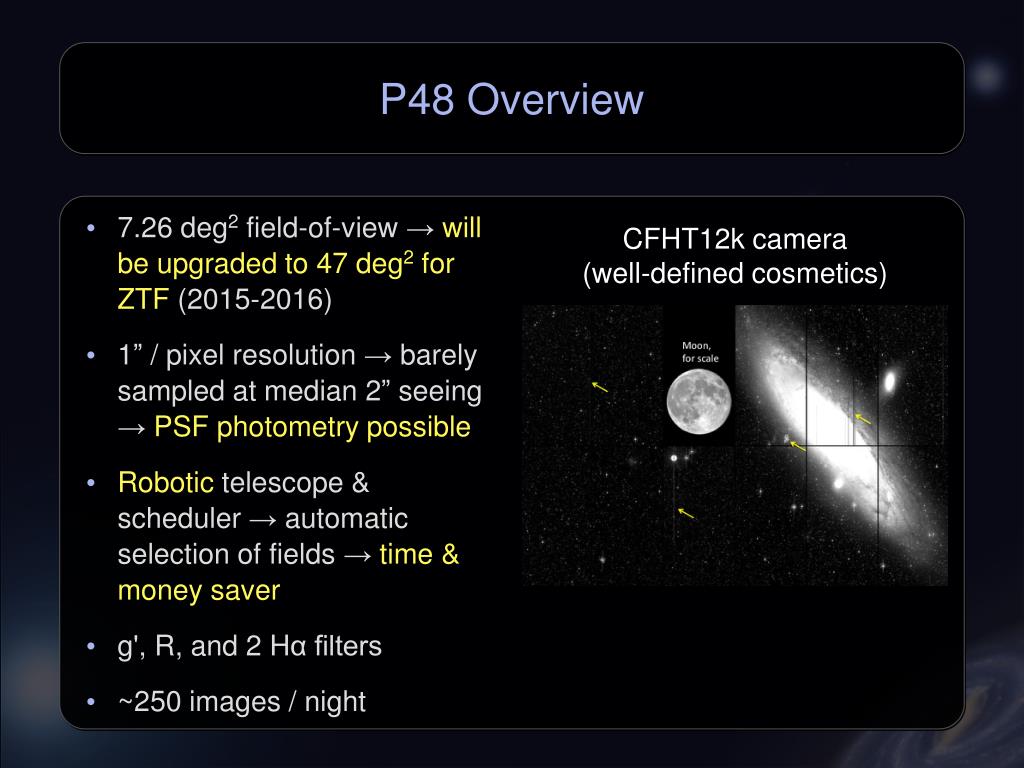 P48 Overview

• 7.26 deg$^2$ field-of-view → will be upgraded to 47 deg$^2$ for ZTF (2015-2016)

• 1” / pixel resolution → barely sampled at median 2” seeing → PSF photometry possible

• Robotic telescope & scheduler → automatic selection of fields → time & money saver

• g', R, and 2 Hα filters

• ~250 images / night

CFHT12k camera
(well-defined cosmetics)

Moon, for scale